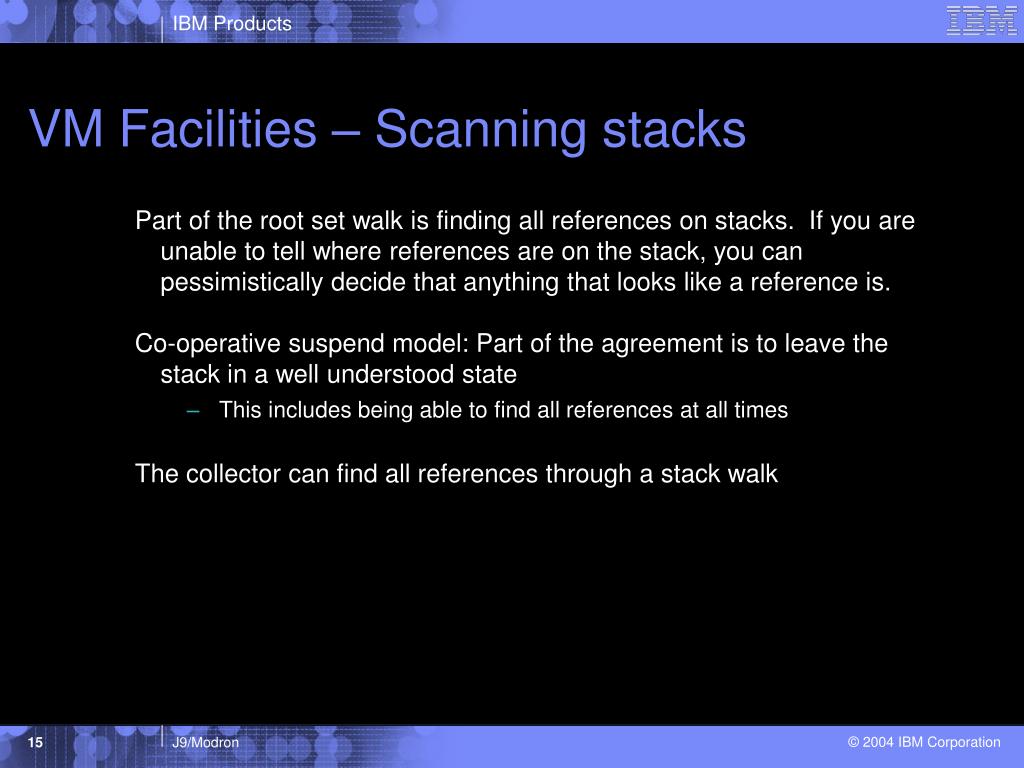 IBM Products

IBM

VM Facilities – Scanning stacks

Part of the root set walk is finding all references on stacks. If you are unable to tell where references are on the stack, you can pessimistically decide that anything that looks like a reference is.

Co-operative suspend model: Part of the agreement is to leave the stack in a well understood state

– This includes being able to find all references at all times

The collector can find all references through a stack walk

15

J9/Modron

© 2004 IBM Corporation